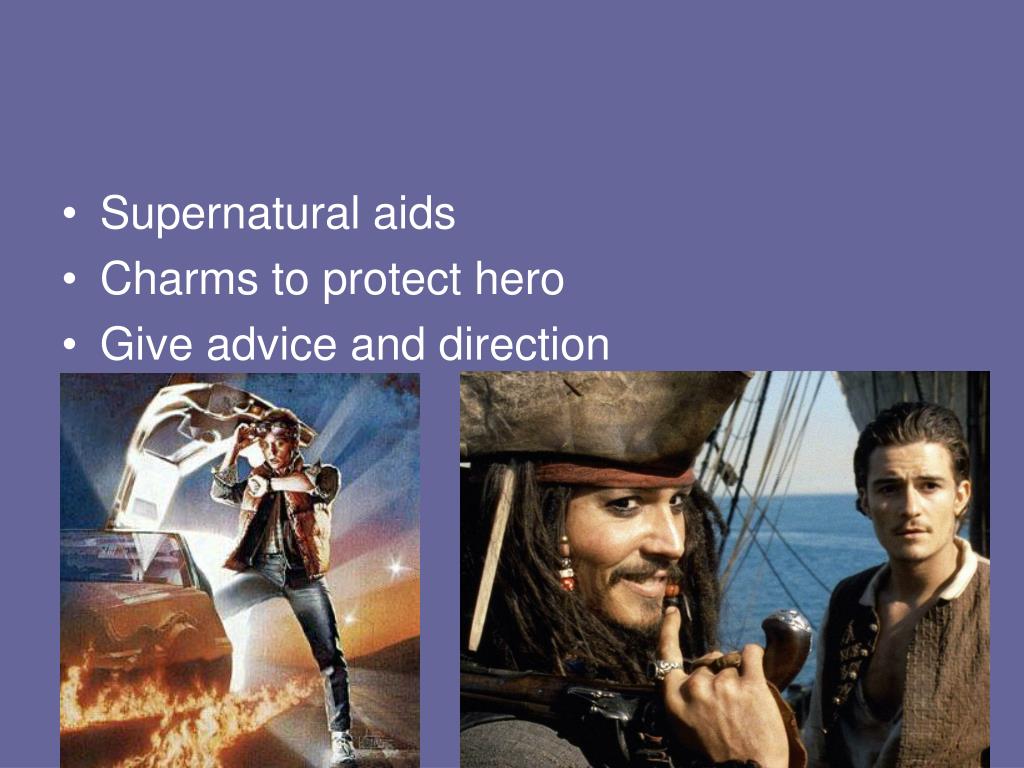 • Supernatural aids
• Charms to protect hero
• Give advice and direction